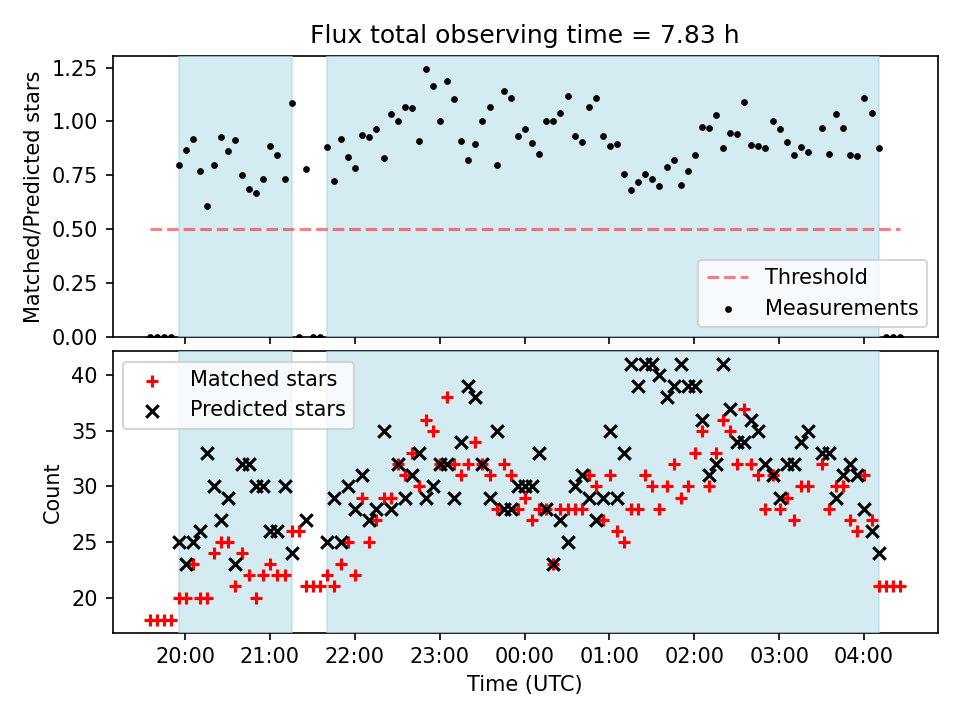 Flux total observing time = 7.83 h

Matched/Predicted stars

1.25
1.00
0.75
0.50
0.25
0.00

Threshold
Measurements

Matched stars
Predicted stars

Count

40
35
30
25
20

20:00
21:00
22:00
23:00
00:00
01:00
02:00
03:00
04:00

Time (UTC)